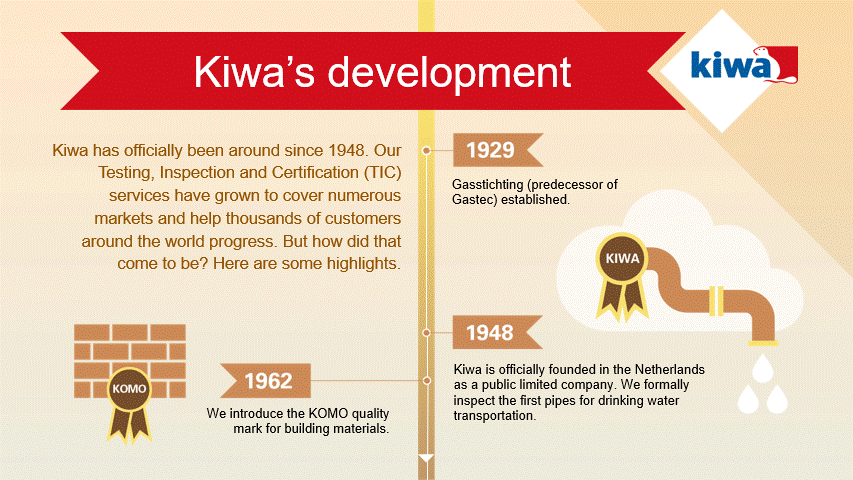 Kiwa's development

kiwa

Kiwa has officially been around since 1948. Our Testing, Inspection and Certification (TIC) services have grown to cover numerous markets and help thousands of customers around the world progress. But how did that come to be? Here are some highlights.

1929

Gasstichting (predecessor of Gastec) established.

KIWA

1948

Kiwa is officially founded in the Netherlands as a public limited company. We formally inspect the first pipes for drinking water transportation.

KOMO

1962

We introduce the KOMO quality mark for building materials.